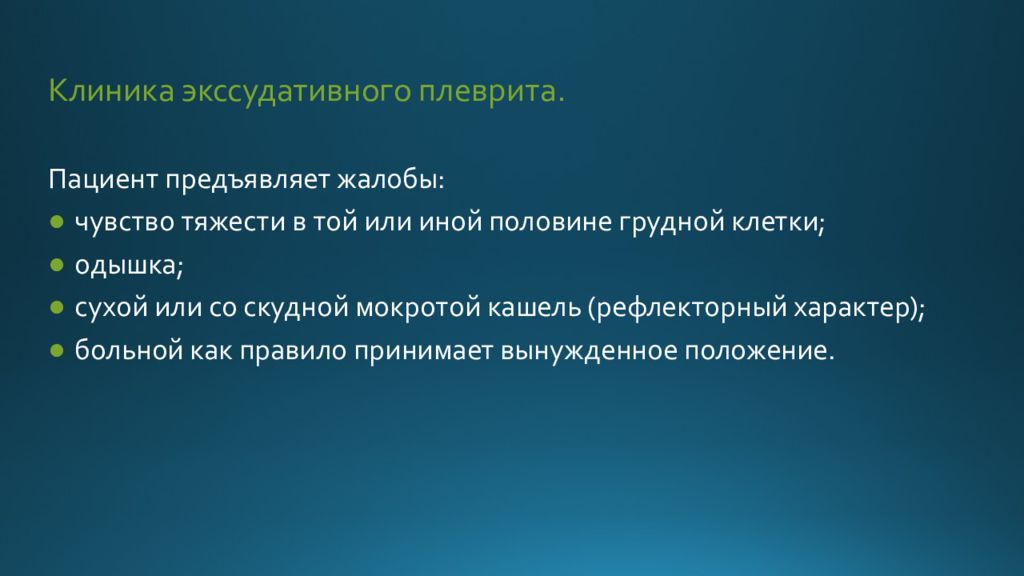 Клиника экссудативного плеврита.

Пациент предъявляет жалобы:
● чувство тяжести в той или иной половине грудной клетки;
● одышка;
● сухой или со скудной мокротой кашель (рефлекторный характер);
● больной как правило принимает вынужденное положение.